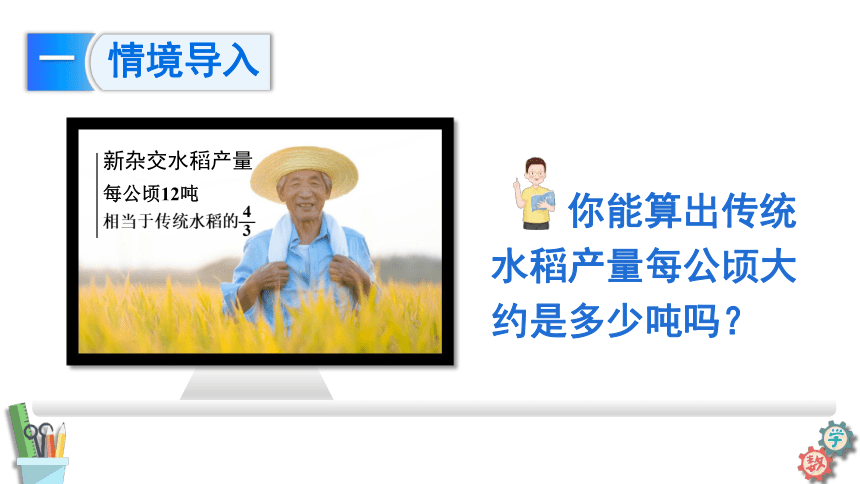 一 情境导入

新杂交水稻产量
每公顷12吨
相当于传统水稻的$\frac{4}{3}$

你能算出传统水稻产量每公顷大约是多少吨吗？

学
数